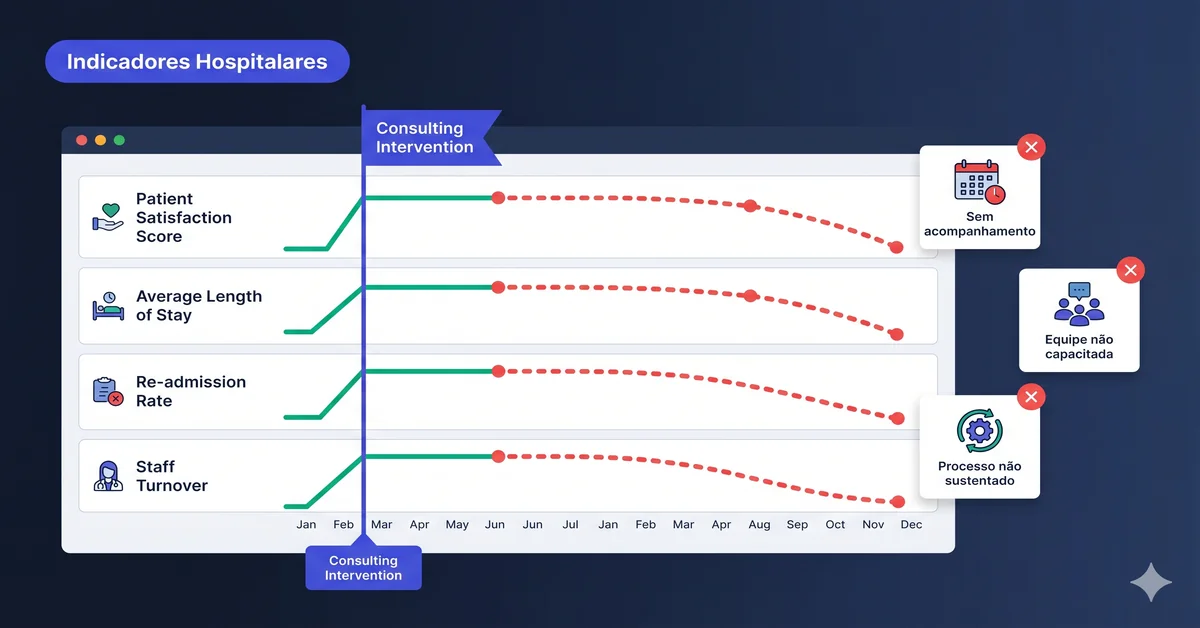 Indicadores Hospitalares

Consulting Intervention

Patient Satisfaction Score

Average Length of Stay

Re-admission Rate

Staff Turnover

Jan Feb Mar Apr May Jun Jun Jul Jan Feb Mar Apr Aug Sep Oct Nov Dec

Consulting Intervention

Sem acompanhamento

Equipe não capacitada

Processo não sustentado